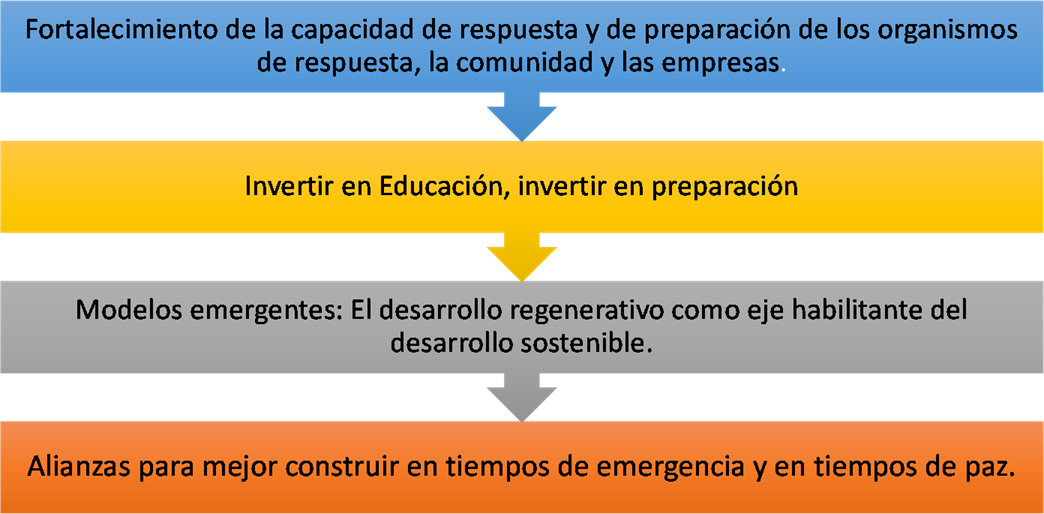 Fortalecimiento de la capacidad de respuesta y de preparación de los organismos de respuesta, la comunidad y las empresas.

Invertir en Educación, invertir en preparación

Modelos emergentes: El desarrollo regenerativo como eje habilitante del desarrollo sostenible.

Alianzas para mejor construir en tiempos de emergencia y en tiempos de paz.